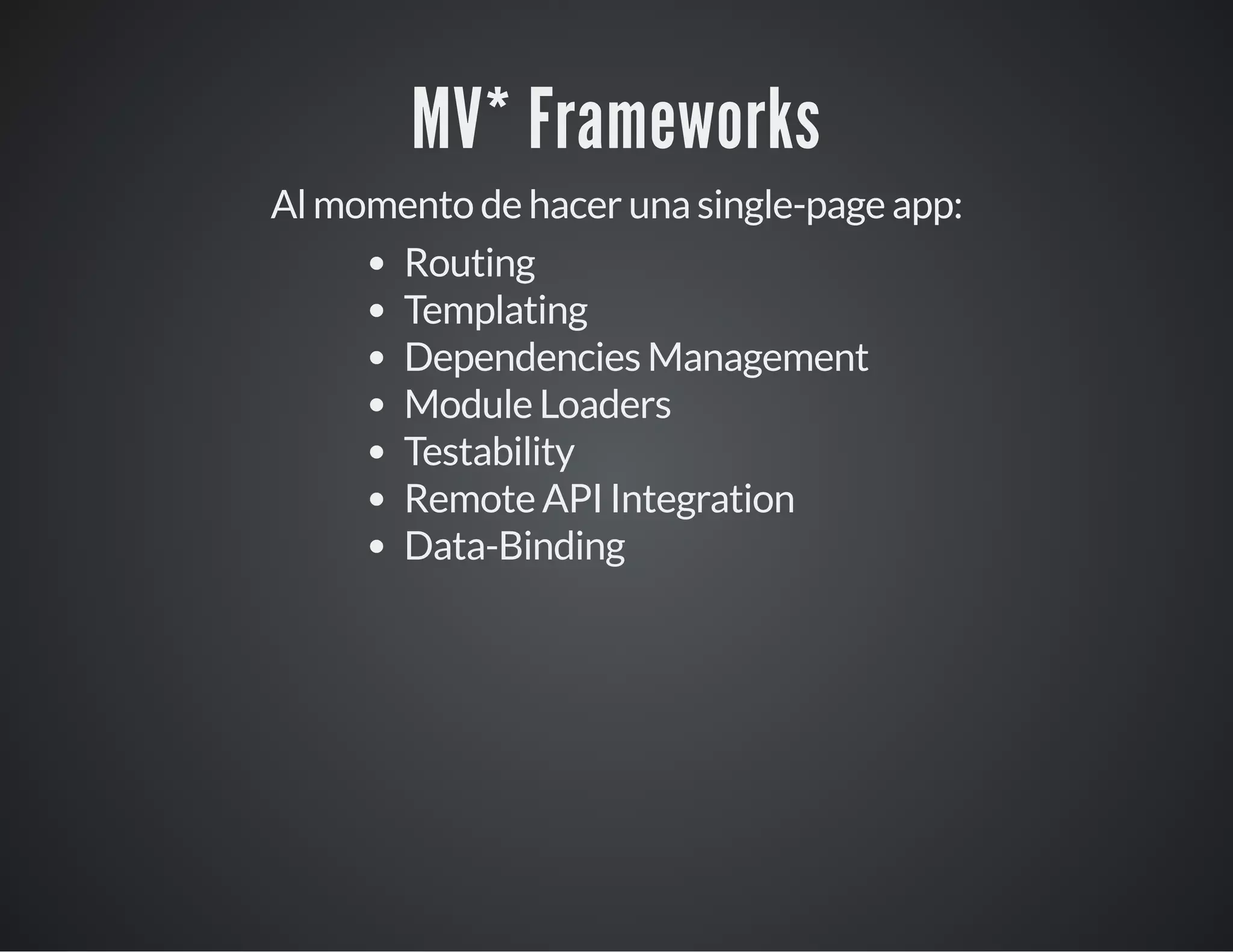 MV* Frameworks

Al momento de hacer una single-page app:

- Routing
- Templating
- Dependencies Management
- Module Loaders
- Testability
- Remote API Integration
- Data-Binding